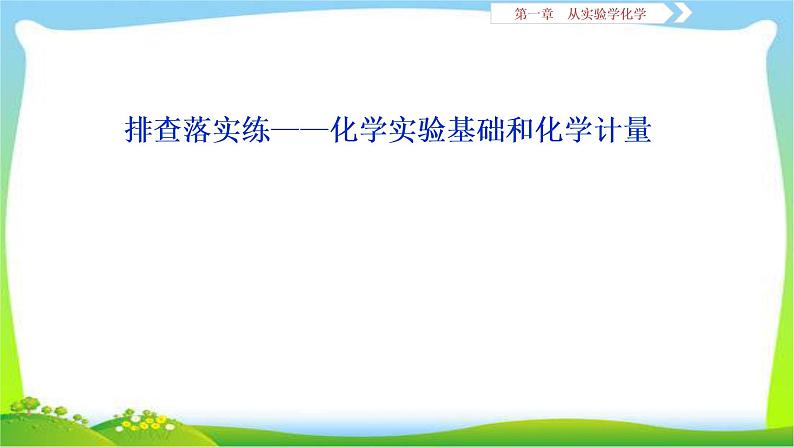 第一章　从实验学化学

排查落实练——化学实验基础和化学计量